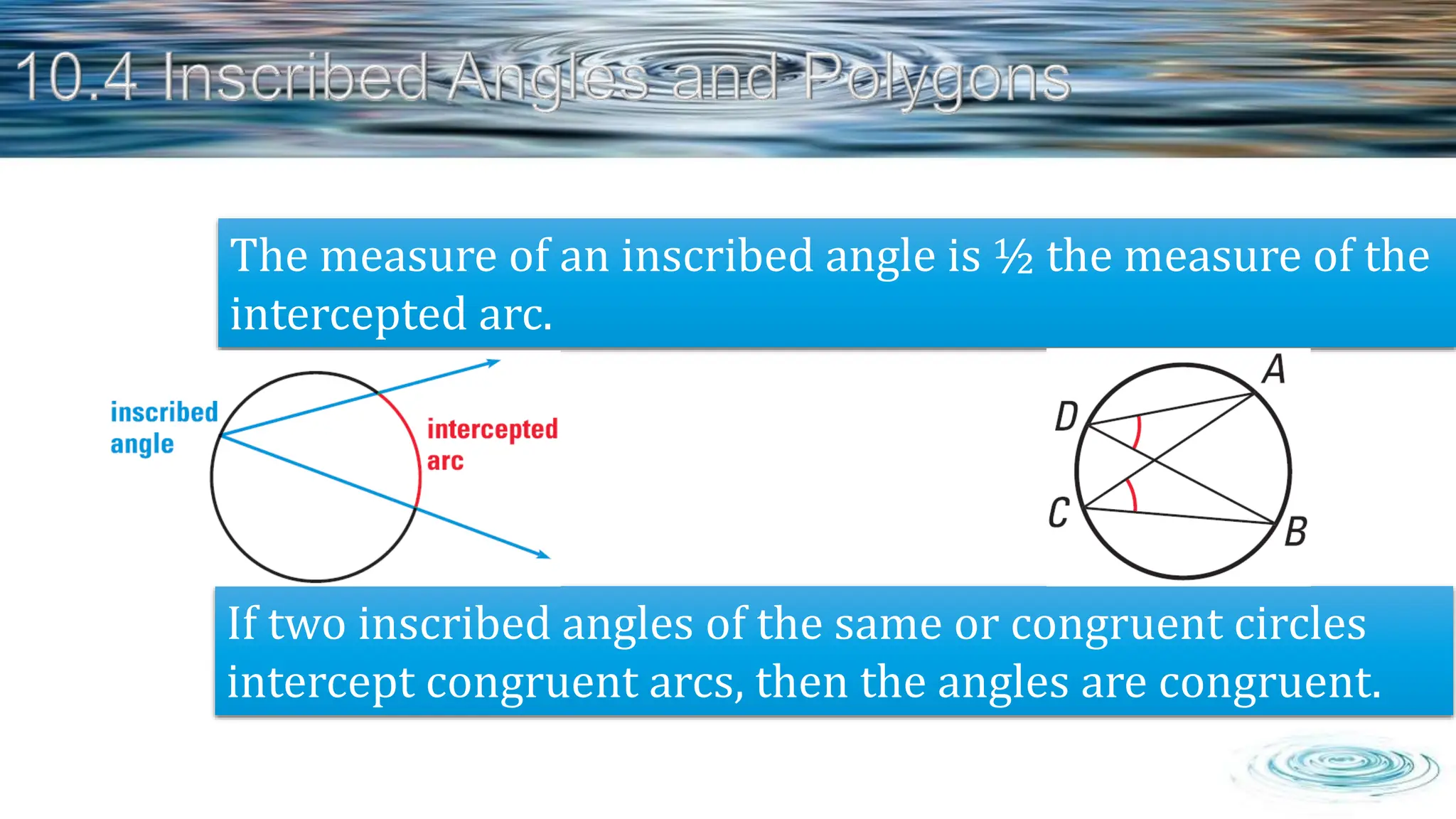 10.4 Inscribed Angles and Polygons

The measure of an inscribed angle is ½ the measure of the intercepted arc.

inscribed angle

intercepted arc

A

D

C

B

If two inscribed angles of the same or congruent circles intercept congruent arcs, then the angles are congruent.